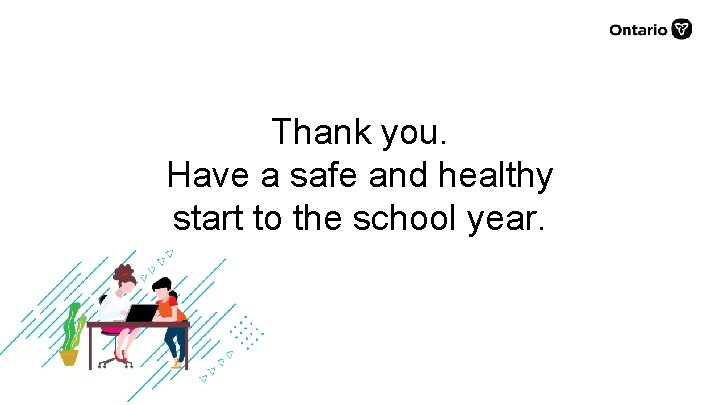 Ontario

Thank you.
Have a safe and healthy start to the school year.